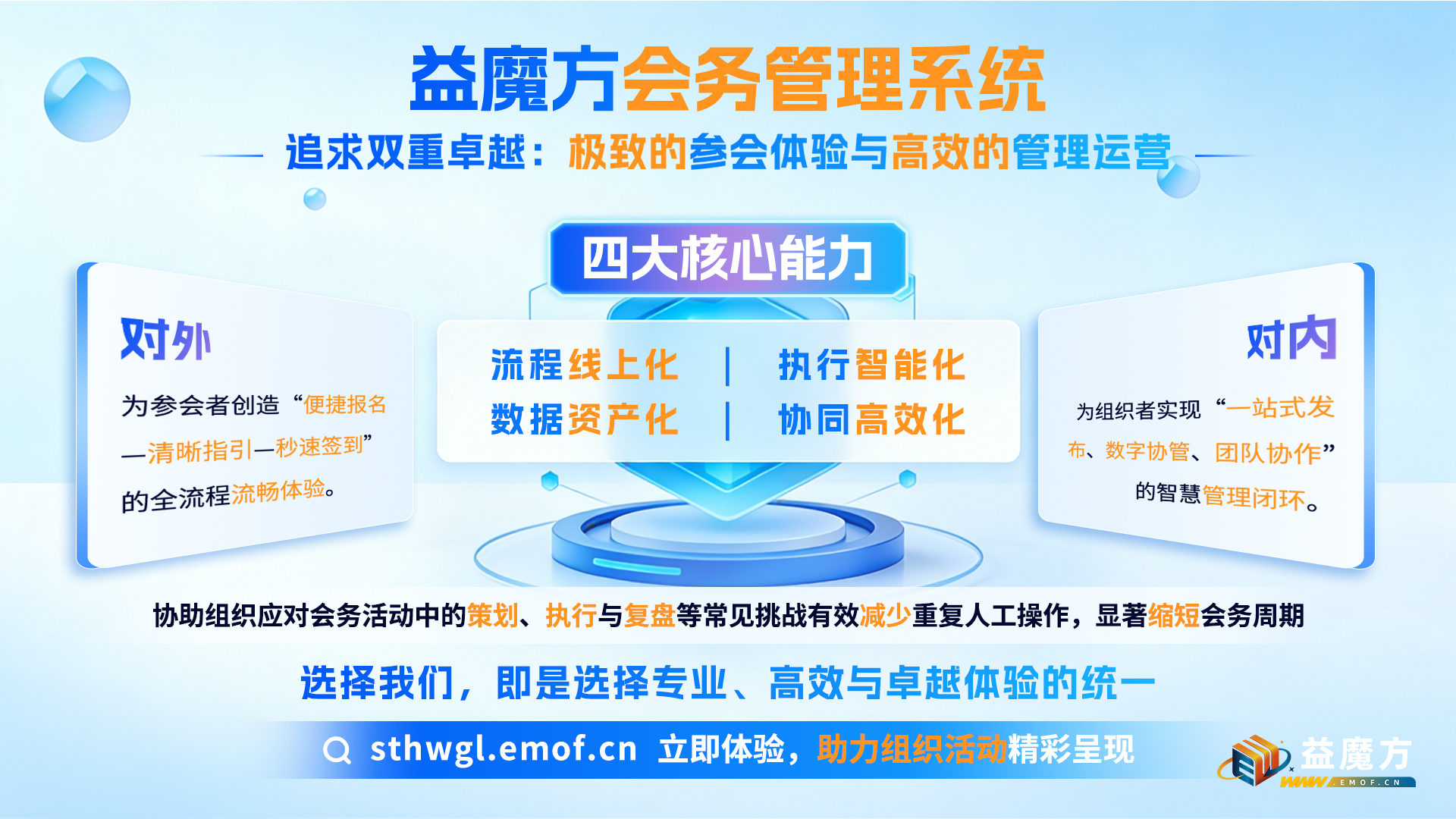 益魔方会务管理系统

追求双重卓越：极致的参会体验与高效的管理运营

四大核心能力

对外

为参会者创造“便捷报名—清晰指引—秒速签到”的全流程流畅体验。

流程线上化 | 执行智能化
数据资产化 | 协同高效化

对内

为组织者实现“一站式发布、数字协管、团队协作”的智慧管理闭环。

协助组织应对会务活动中的策划、执行与复盘等常见挑战有效减少重复人工操作，显著缩短会务周期

选择我们，即是选择专业、高效与卓越体验的统一

sthwgl.emof.cn 立即体验，助力组织活动精彩呈现

益魔方 WWW.EMOF.CN